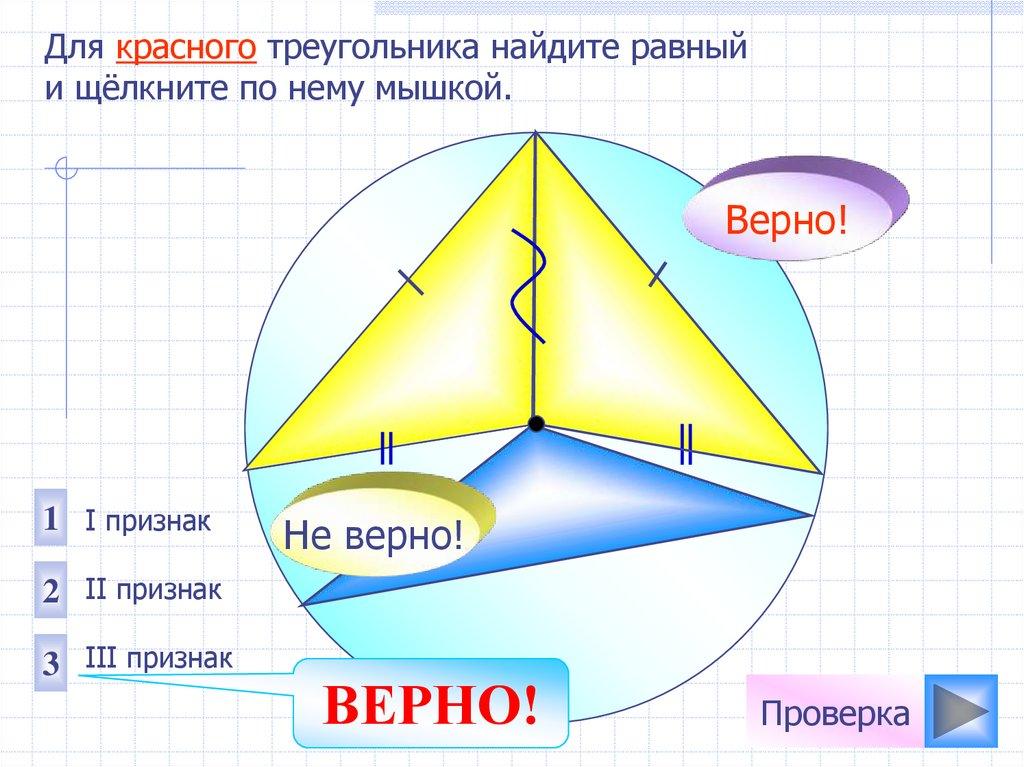 Для красного треугольника найдите равный и щёлкните по нему мышкой.

Верно!

Не верно!

1 I признак

2 II признак

3 III признак

ВЕРНО!

Проверка